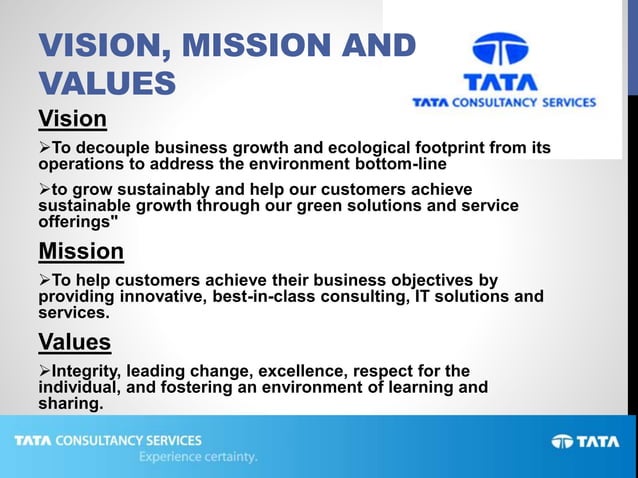 VISION, MISSION AND VALUES

TATA
TATA CONSULTANCY SERVICES

Vision

➢To decouple business growth and ecological footprint from its operations to address the environment bottom-line

➢to grow sustainably and help our customers achieve sustainable growth through our green solutions and service offerings"

Mission

➢To help customers achieve their business objectives by providing innovative, best-in-class consulting, IT solutions and services.

Values

➢Integrity, leading change, excellence, respect for the individual, and fostering an environment of learning and sharing.

TATA CONSULTANCY SERVICES
Experience certainty.

TATA